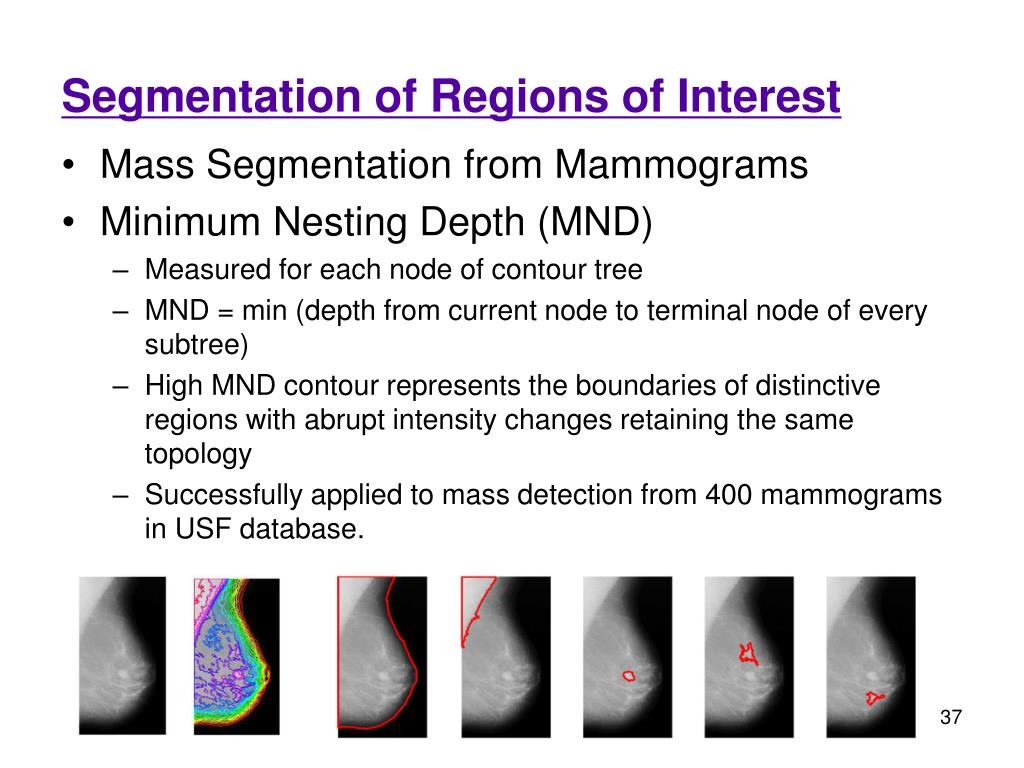 Segmentation of Regions of Interest

• Mass Segmentation from Mammograms
• Minimum Nesting Depth (MND)
 – Measured for each node of contour tree
 – MND = min (depth from current node to terminal node of every subtree)
 – High MND contour represents the boundaries of distinctive regions with abrupt intensity changes retaining the same topology
 – Successfully applied to mass detection from 400 mammograms in USF database.

37